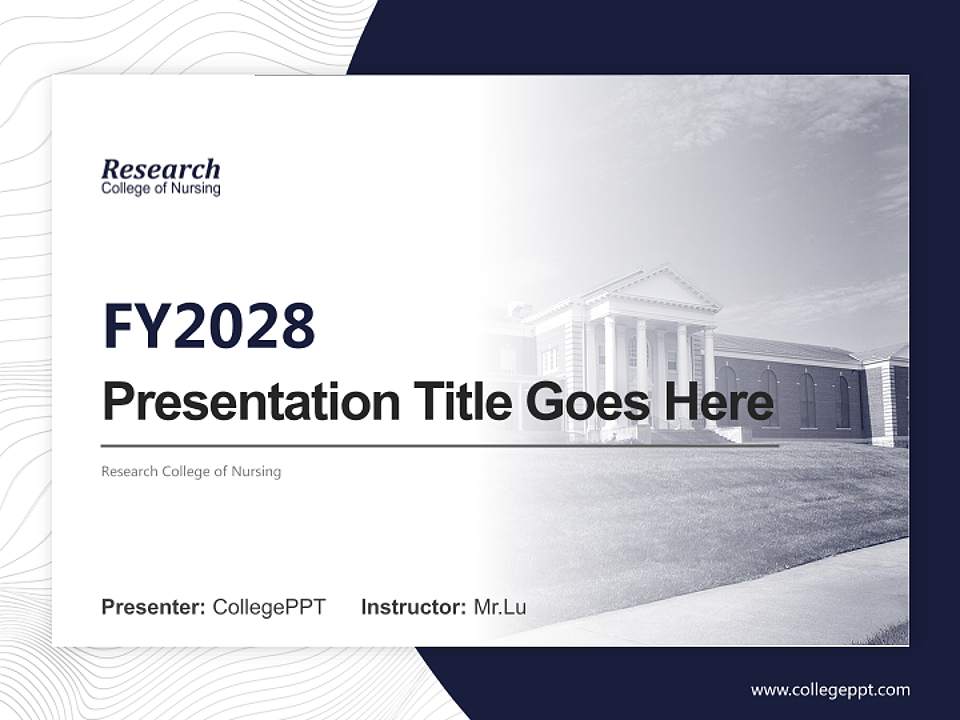 Research
College of Nursing

FY2028

Presentation Title Goes Here

Research College of Nursing

Presenter: CollegePPT Instructor: Mr.Lu

www.collegeppt.com